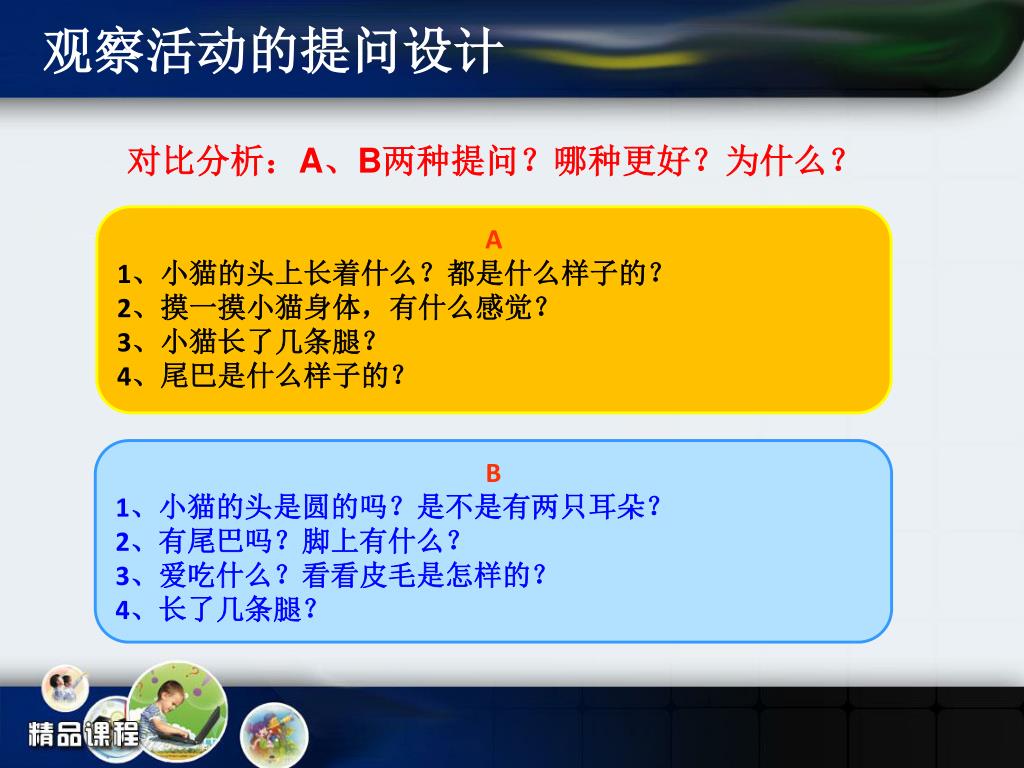 观察活动的提问设计

对比分析：A、B两种提问？哪种更好？为什么？

A
1、小猫的头上长着什么？都是什么样子的？
2、摸一摸小猫身体，有什么感觉？
3、小猫长了几条腿？
4、尾巴是什么样子的？

B
1、小猫的头是圆的吗？是不是有两只耳朵？
2、有尾巴吗？脚上有什么？
3、爱吃什么？看看皮毛是怎样的？
4、长了几条腿？

精品课程